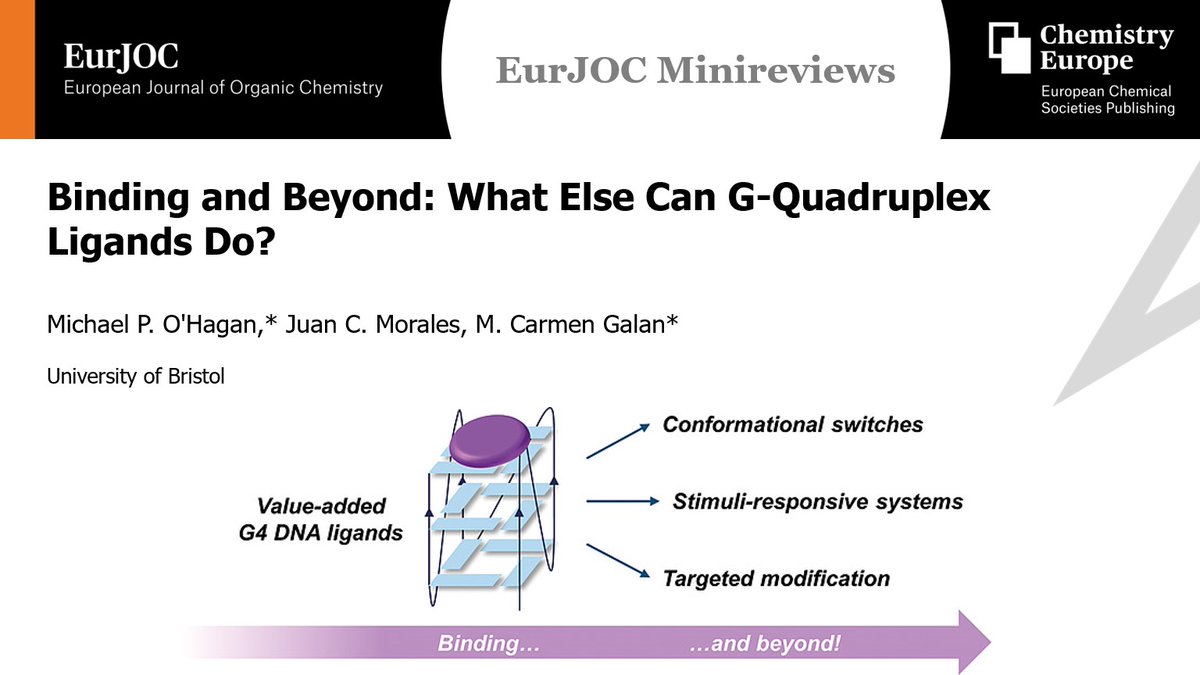 EurJOC
European Journal of Organic Chemistry

EurJOC Minireviews

Chemistry Europe
European Chemical Societies Publishing

Binding and Beyond: What Else Can G-Quadruplex Ligands Do?

Michael P. O'Hagan,* Juan C. Morales, M. Carmen Galan*

University of Bristol

Value-added G4 DNA ligands

Conformational switches

Stimuli-responsive systems

Targeted modification

Binding…

…and beyond!